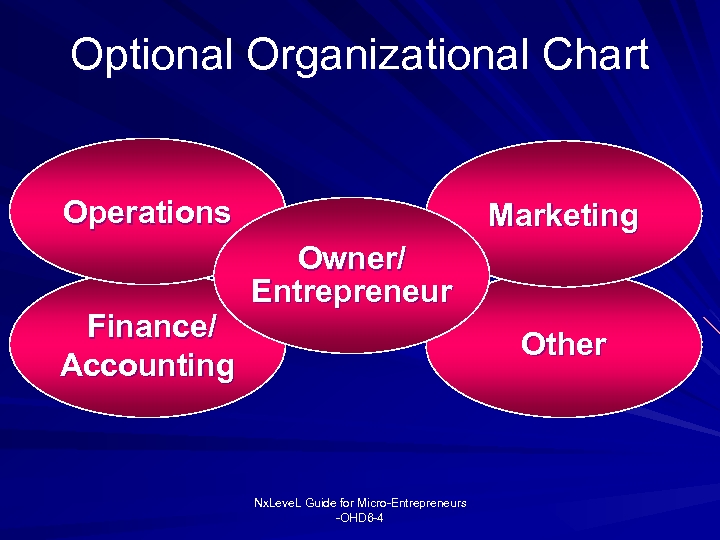 Optional Organizational Chart

Operations

Marketing

Owner/ Entrepreneur

Finance/ Accounting

Other

NxLeveL Guide for Micro-Entrepreneurs
-OHD6-4